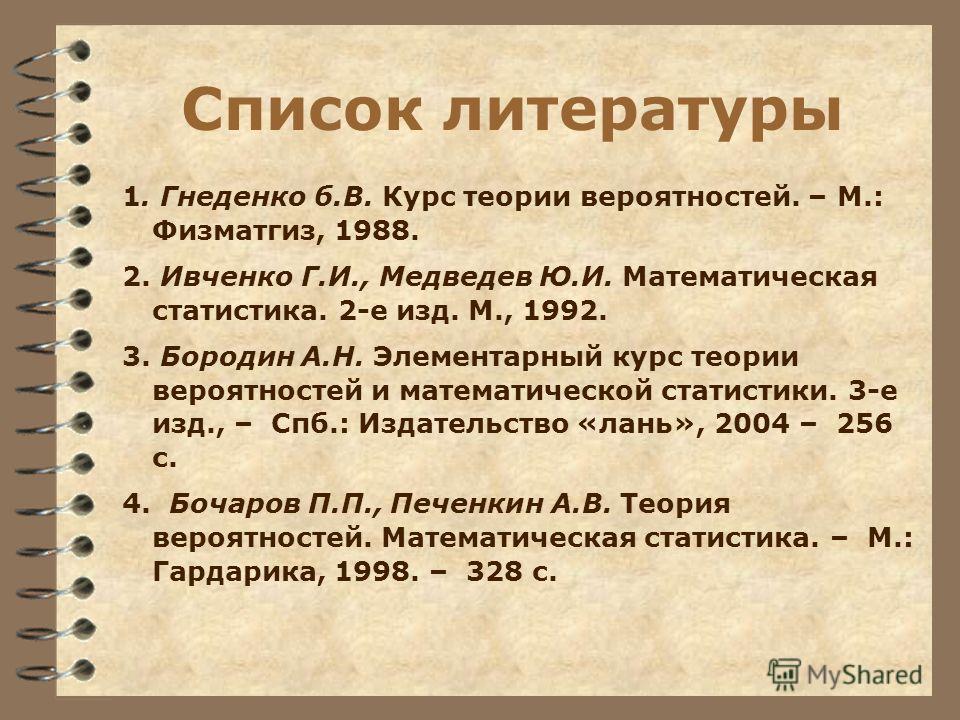 Список литературы

1. Гнеденко б.В. Курс теории вероятностей. – М.: Физматгиз, 1988.

2. Ивченко Г.И., Медведев Ю.И. Математическая статистика. 2-е изд. М., 1992.

3. Бородин А.Н. Элементарный курс теории вероятностей и математической статистики. 3-е изд., – Спб.: Издательство «лань», 2004 – 256 с.

4. Бочаров П.П., Печенкин А.В. Теория вероятностей. Математическая статистика. – М.: Гардарика, 1998. – 328 с.

MyShared